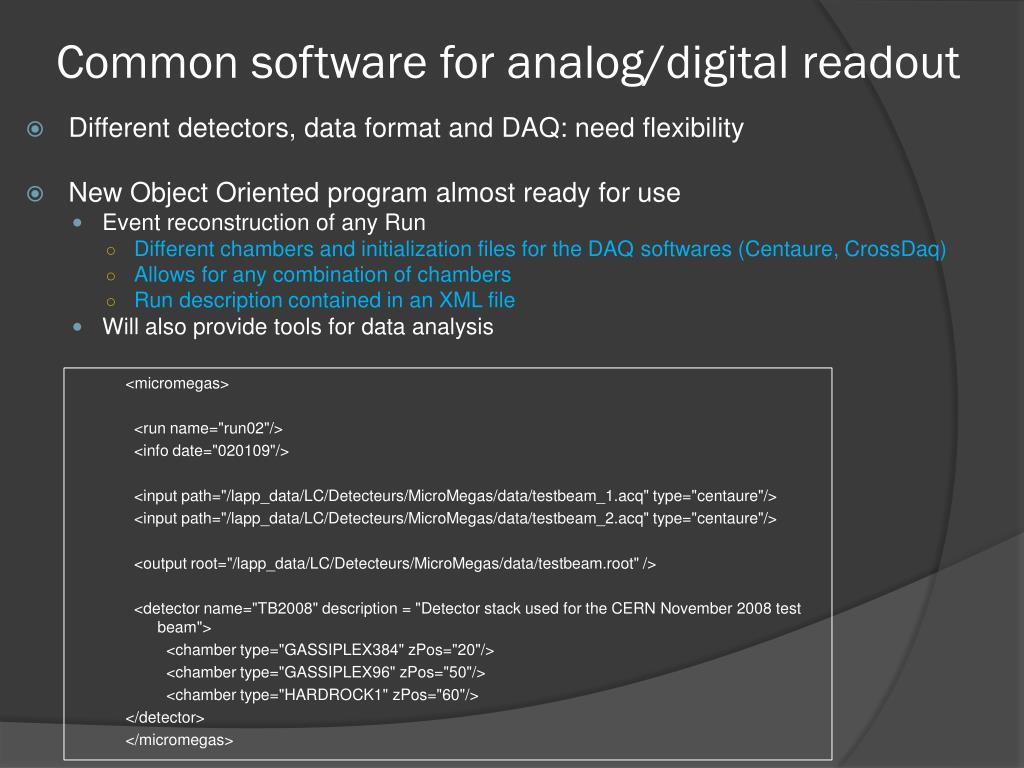 Common software for analog/digital readout

Different detectors, data format and DAQ: need flexibility

New Object Oriented program almost ready for use

Event reconstruction of any Run

Different chambers and initialization files for the DAQ softwares (Centaure, CrossDaq)

Allows for any combination of chambers

Run description contained in an XML file

Will also provide tools for data analysis

<micromegas>

<run name="run02"/>
<info date="020109"/>

<input path="/lapp_data/LC/Detecteurs/MicroMegas/data/testbeam_1.acq" type="centaure"/>
<input path="/lapp_data/LC/Detecteurs/MicroMegas/data/testbeam_2.acq" type="centaure"/>

<output root="/lapp_data/LC/Detecteurs/MicroMegas/data/testbeam.root" />

<detector name="TB2008" description = "Detector stack used for the CERN November 2008 test beam">
<chamber type="GASSIPLEX384" zPos="20"/>
<chamber type="GASSIPLEX96" zPos="50"/>
<chamber type="HARDROCK1" zPos="60"/>
</detector>
</micromegas>